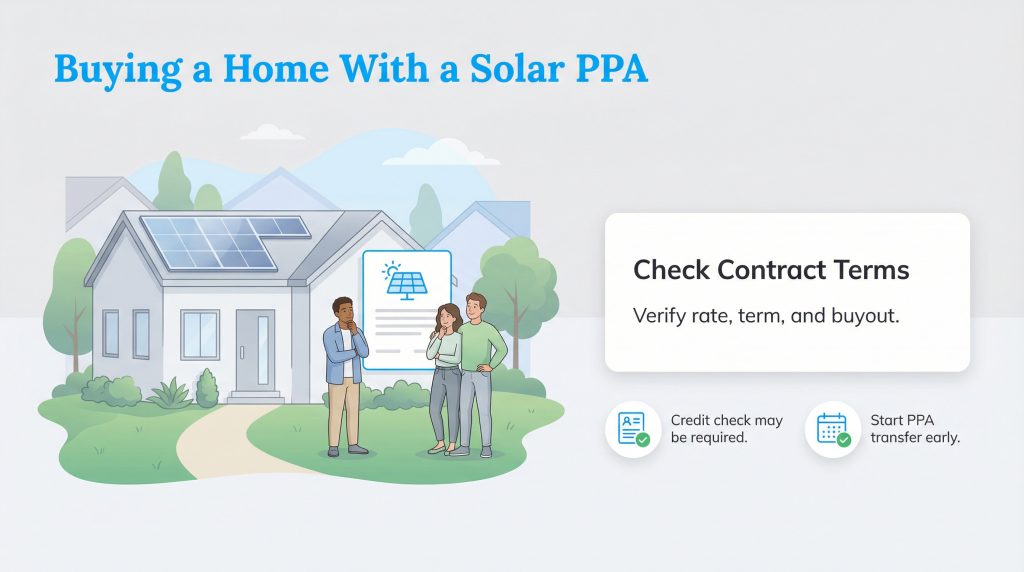 Buying a Home With a Solar PPA

Check Contract Terms

Verify rate, term, and buyout.

Credit check may be required.

Start PPA transfer early.